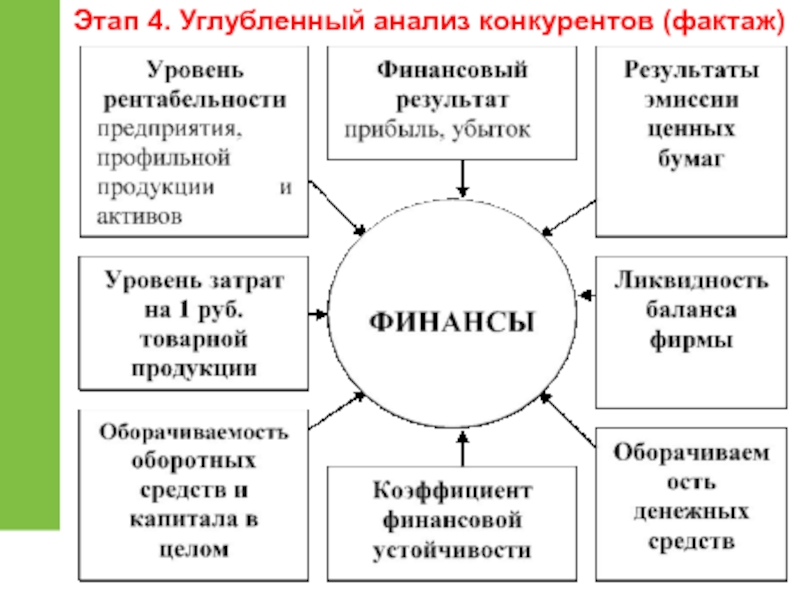 Этап 4. Углубленный анализ конкурентов (фактаж)

Уровень рентабельности предприятия, профильной продукции и активов

Финансовый результат прибыль, убыток

Результаты эмиссии ценных бумаг

Уровень затрат на 1 руб. товарной продукции

ФИНАНСЫ

Ликвидность баланса фирмы

Оборачиваемость оборотных средств и капитала в целом

Коэффициент финансовой устойчивости

Оборачиваем ость денежных средств